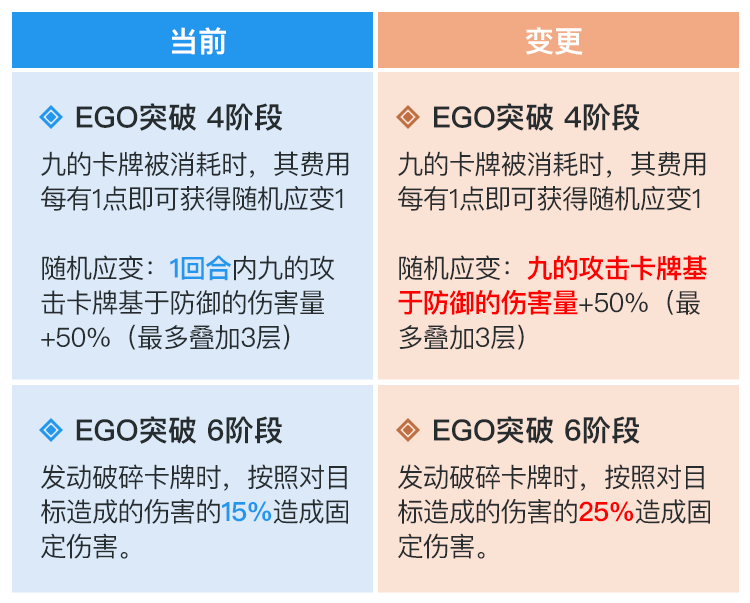 | 当前 | 变更 |
|---|---|
| ◈ EGO突破 4阶段 九的卡牌被消耗时，其费用每有1点即可获得随机应变1 随机应变：1回合内九的攻击卡牌基于防御的伤害量+50%（最多叠加3层） | ◈ EGO突破 4阶段 九的卡牌被消耗时，其费用每有1点即可获得随机应变1 随机应变：九的攻击卡牌基于防御的伤害量+50%（最多叠加3层） |
| ◈ EGO突破 6阶段 发动破碎卡牌时，按照对目标造成的伤害的15%造成固定伤害。 | ◈ EGO突破 6阶段 发动破碎卡牌时，按照对目标造成的伤害的25%造成固定伤害。 |